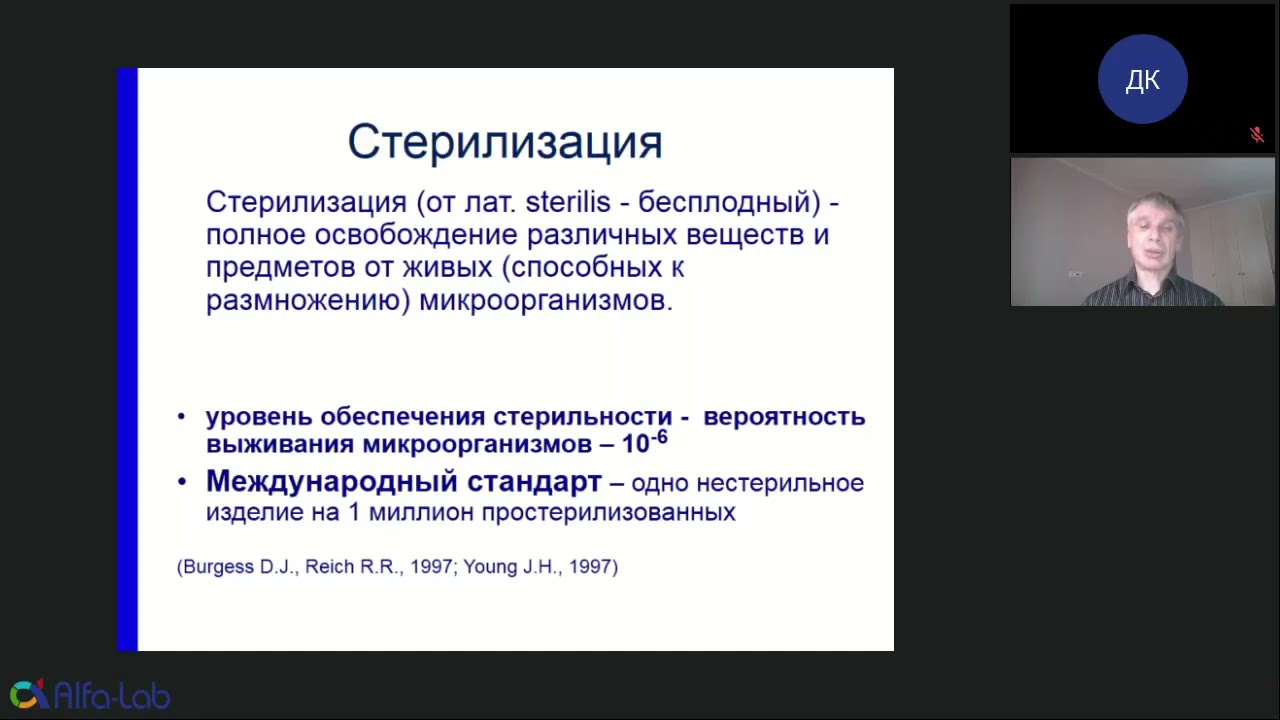 Стерилизация

Стерилизация (от лат. sterilis - бесплодный) - полное освобождение различных веществ и предметов от живых (способных к размножению) микроорганизмов.

• уровень обеспечения стерильности - вероятность выживания микроорганизмов – $10^{-6}$
• Международный стандарт – одно нестерильное изделие на 1 миллион простерилизованных

(Burgess D.J., Reich R.R., 1997; Young J.H., 1997)

ДК

Alfa-Lab